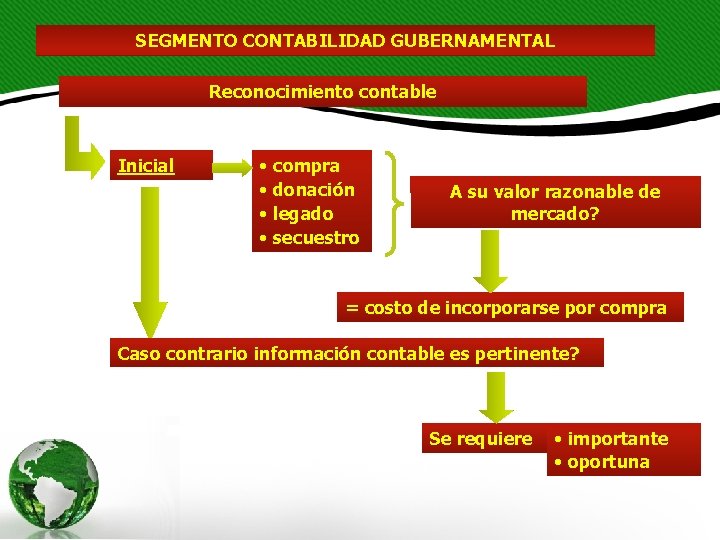 SEGMENTO CONTABILIDAD GUBERNAMENTAL

Reconocimiento contable

Inicial

• compra
• donación
• legado
• secuestro

A su valor razonable de mercado?

= costo de incorporarse por compra

Caso contrario información contable es pertinente?

Se requiere

• importante
• oportuna